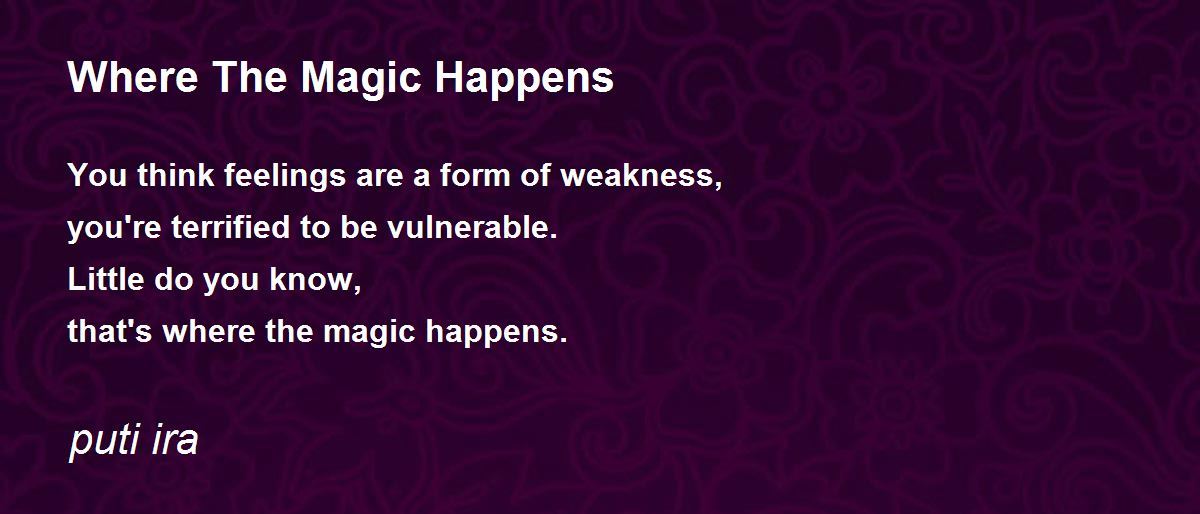 Where The Magic Happens

You think feelings are a form of weakness,
you're terrified to be vulnerable.
Little do you know,
that's where the magic happens.

puti ira